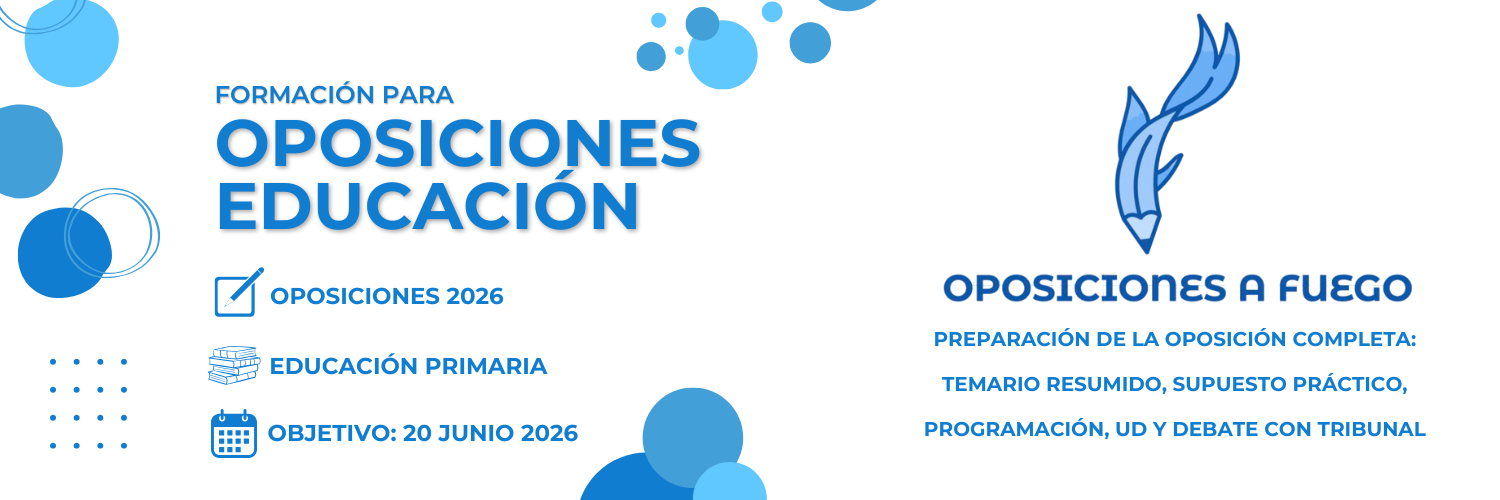 FORMACIÓN PARA
OPOSICIONES
EDUCACIÓN

OPOSICIONES 2026

EDUCACIÓN PRIMARIA

OBJETIVO: 20 JUNIO 2026

OPOSICIONES A FUEGO

PREPARACIÓN DE LA OPOSICIÓN COMPLETA:
TEMARIO RESUMIDO, SUPUESTO PRÁCTICO,
PROGRAMACIÓN, UD Y DEBATE CON TRIBUNAL